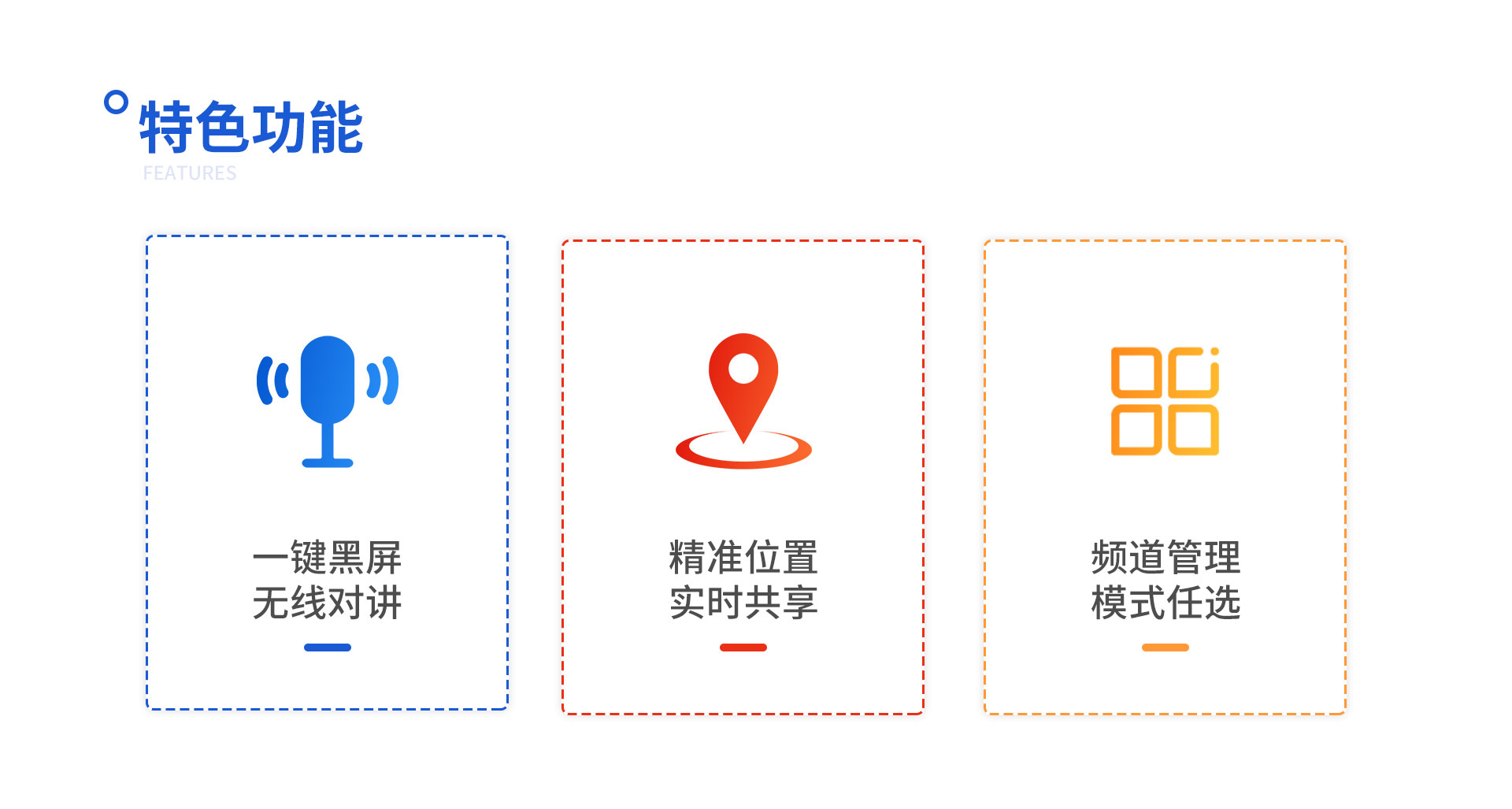 特色功能
FEATURES

一键黑屏
无线对讲

精准位置
实时共享

频道管理
模式任选